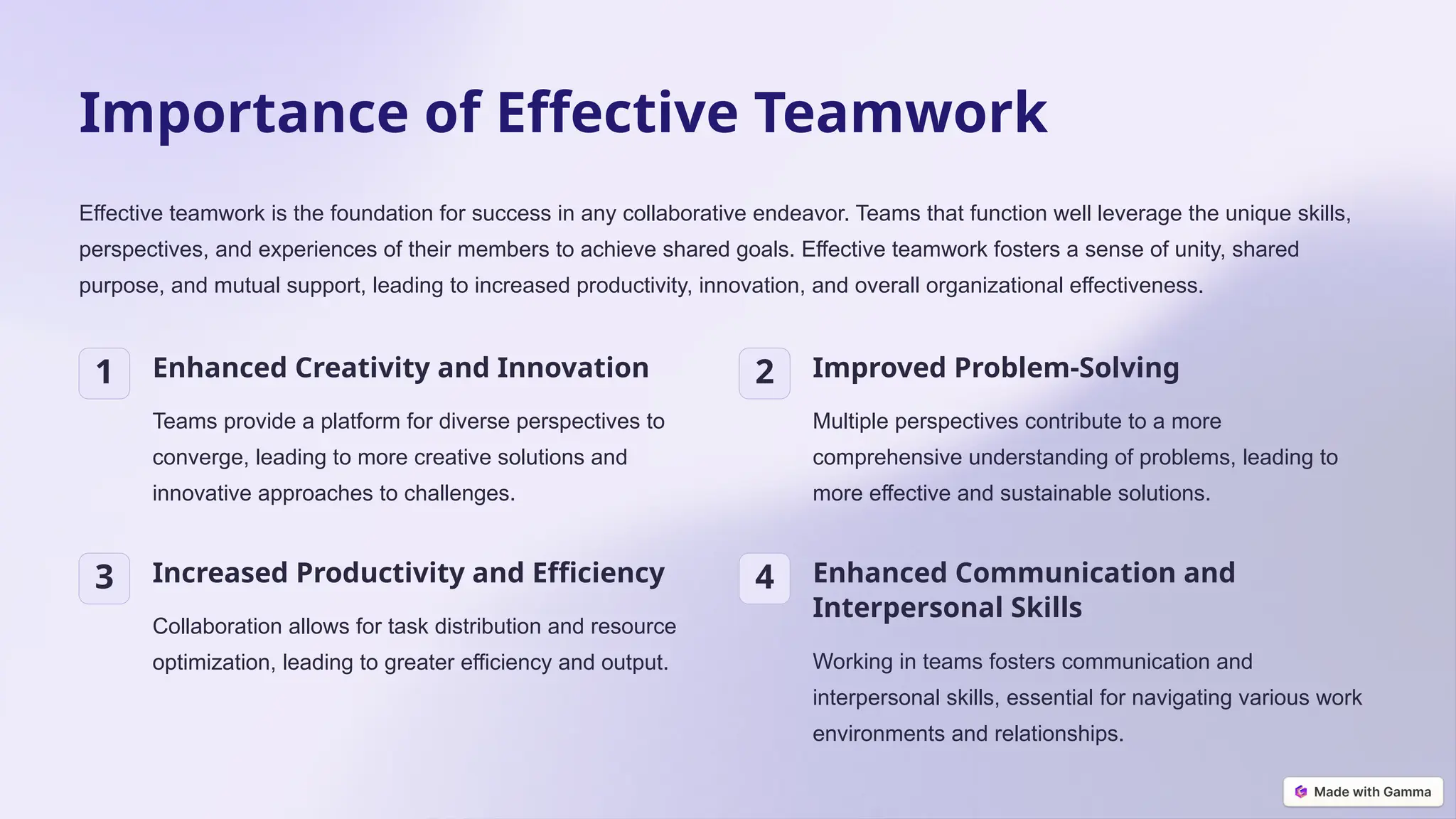 Importance of Effective Teamwork

Effective teamwork is the foundation for success in any collaborative endeavor. Teams that function well leverage the unique skills, perspectives, and experiences of their members to achieve shared goals. Effective teamwork fosters a sense of unity, shared purpose, and mutual support, leading to increased productivity, innovation, and overall organizational effectiveness.

1

Enhanced Creativity and Innovation

Teams provide a platform for diverse perspectives to converge, leading to more creative solutions and innovative approaches to challenges.

2

Improved Problem-Solving

Multiple perspectives contribute to a more comprehensive understanding of problems, leading to more effective and sustainable solutions.

3

Increased Productivity and Efficiency

Collaboration allows for task distribution and resource optimization, leading to greater efficiency and output.

4

Enhanced Communication and Interpersonal Skills

Working in teams fosters communication and interpersonal skills, essential for navigating various work environments and relationships.

Made with Gamma